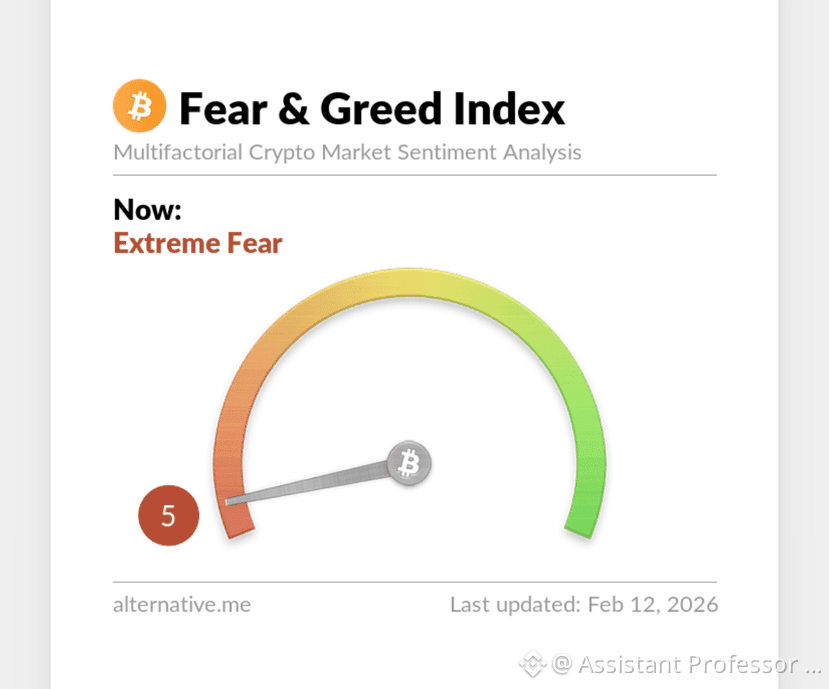 Fear & Greed Index

Multifactorial Crypto Market Sentiment Analysis

Now:
Extreme Fear

5

alternative.me

Last updated: Feb 12, 2026

@ Assistant Professor ...